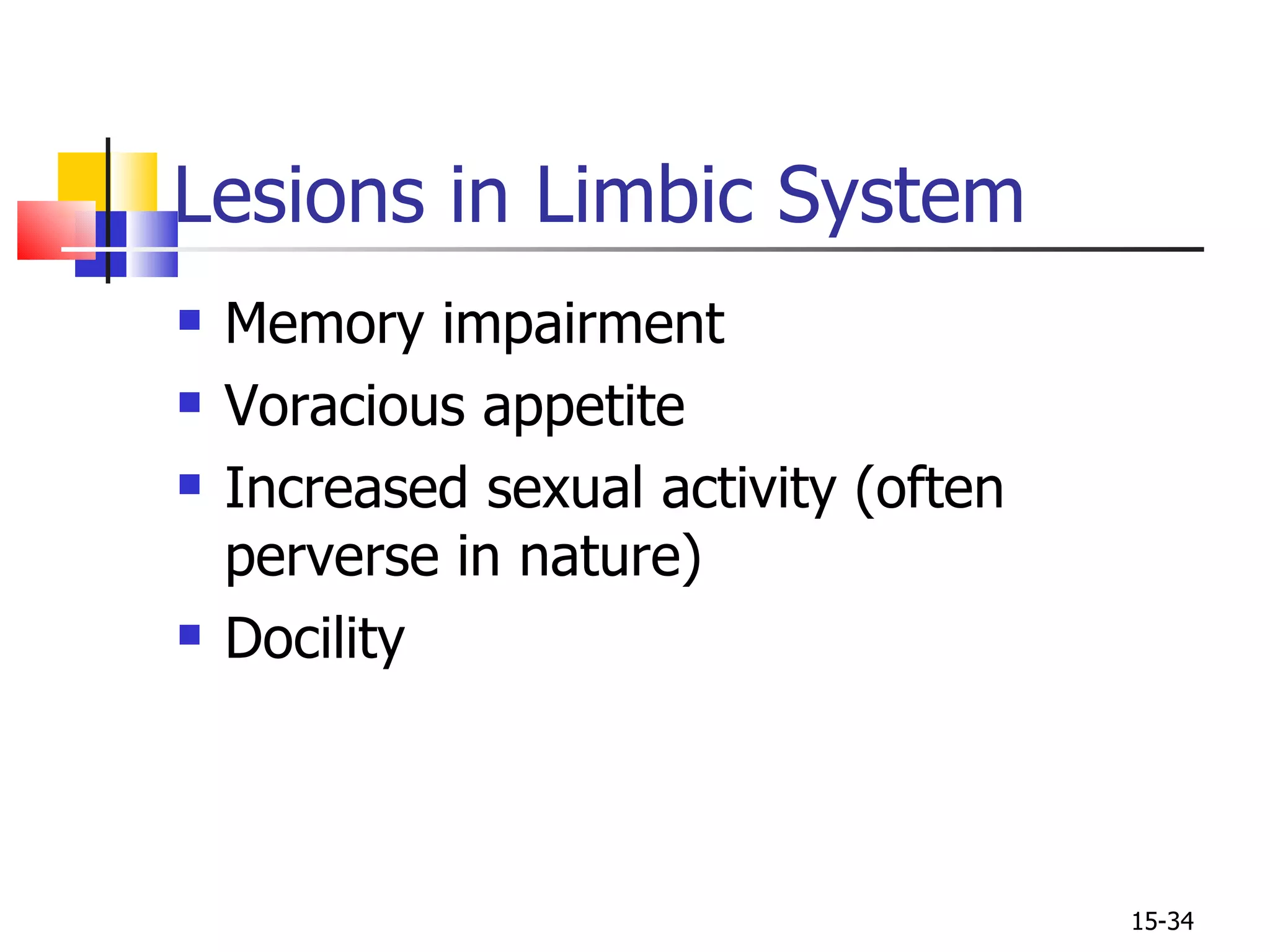 Lesions in Limbic System

- Memory impairment
- Voracious appetite
- Increased sexual activity (often perverse in nature)
- Docility

15-34